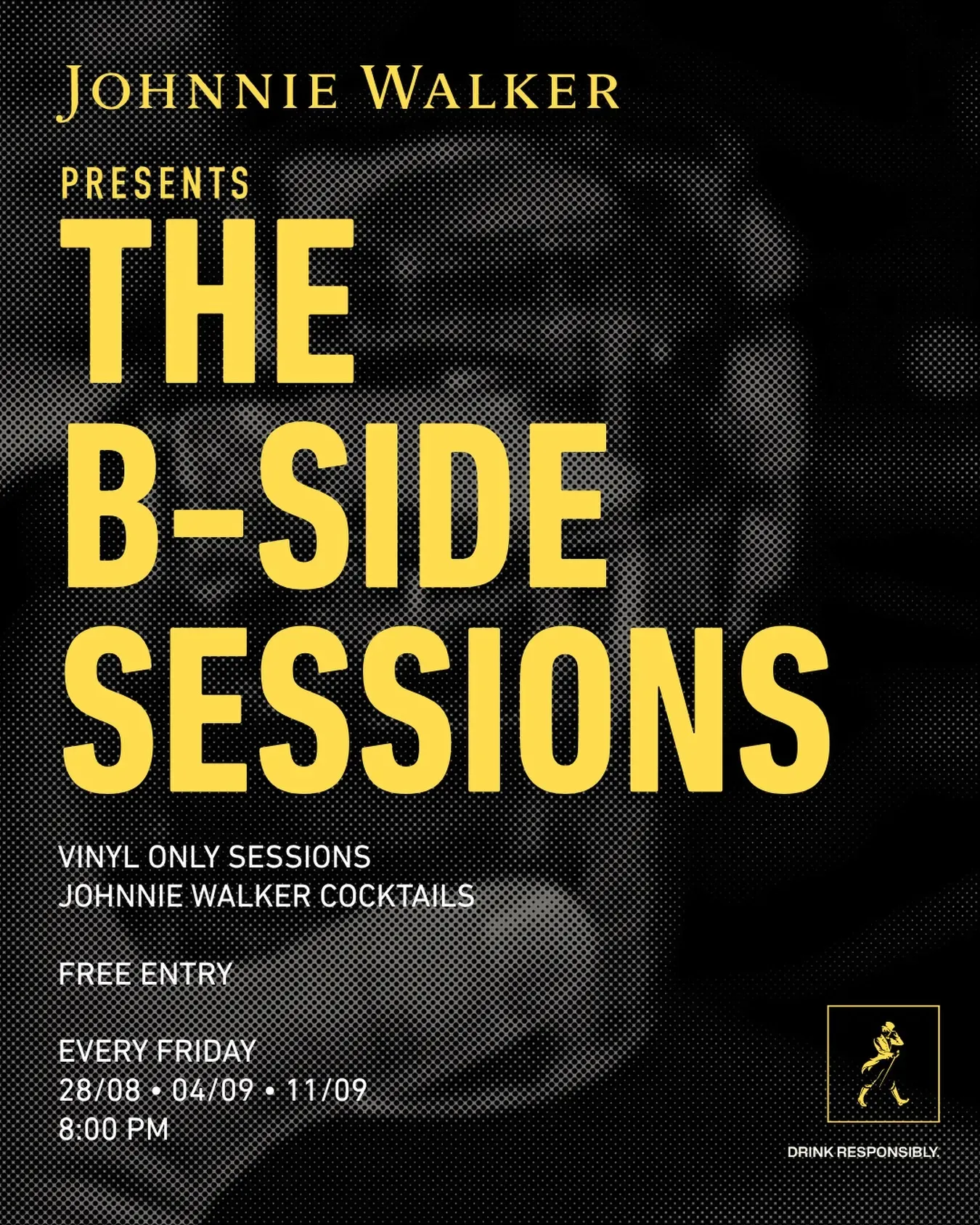 JOHNNIE WALKER

PRESENTS

THE B-SIDE SESSIONS

VINYL ONLY SESSIONS
JOHNNIE WALKER COCKTAILS

FREE ENTRY

EVERY FRIDAY
28/08 • 04/09 • 11/09
8:00 PM

DRINK RESPONSIBLY.